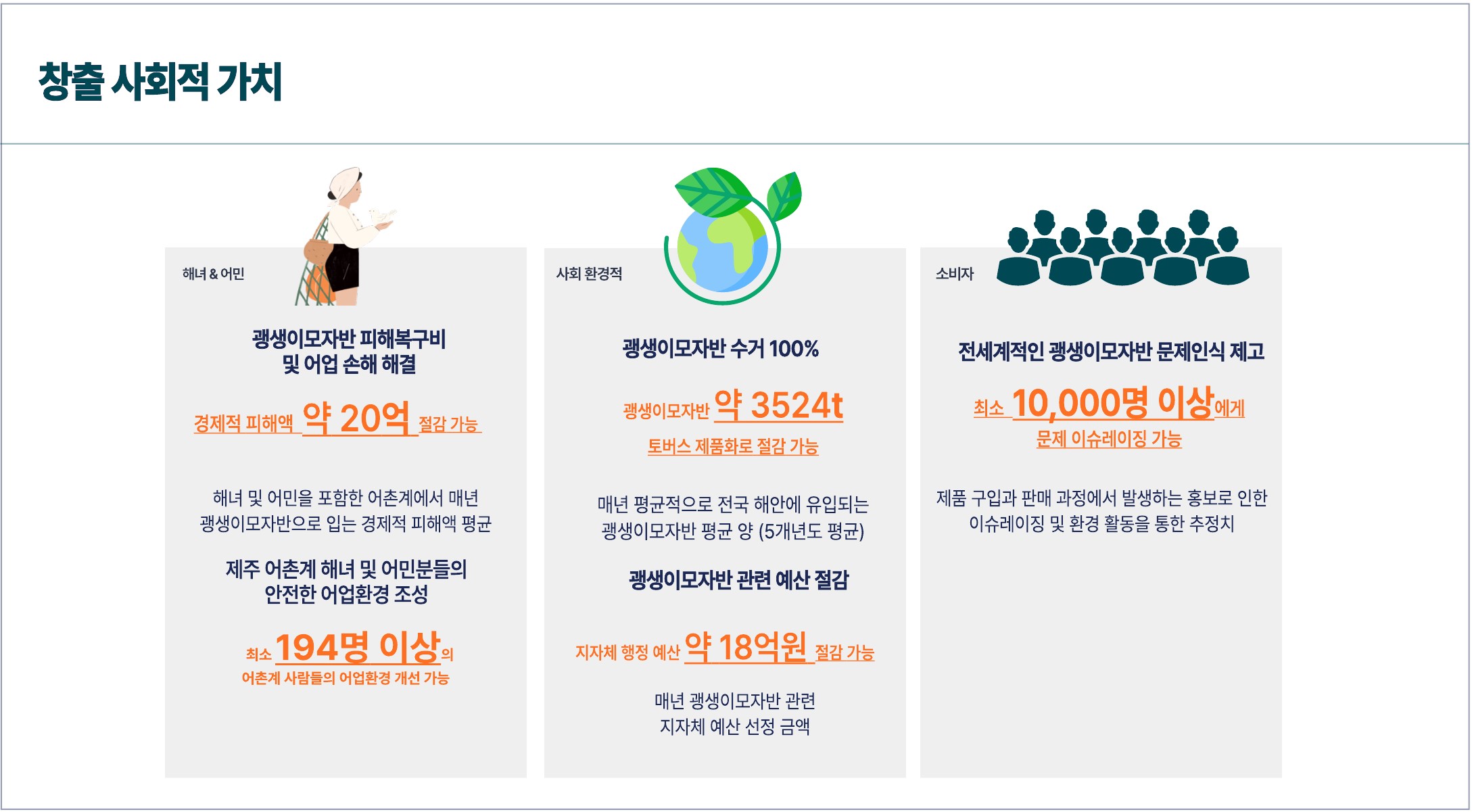 창출 사회적 가치

해녀 & 어민

괭생이모자반 피해복구비 및 어업 손해 해결

경제적 피해액 약 20억 절감 가능

해녀 및 어민을 포함한 어촌계에서 매년 괭생이모자반으로 입는 경제적 피해액 평균

제주 어촌계 해녀 및 어민분들의 안전한 어업환경 조성

최소 194명 이상의 어촌계 사람들의 어업환경 개선 가능

사회 환경적

괭생이모자반 수거 100%

괭생이모자반 약 3524t 토버스 제품화로 절감 가능

매년 평균적으로 전국 해안에 유입되는 괭생이모자반 평균 양 (5개년도 평균)

괭생이모자반 관련 예산 절감

지자체 행정 예산 약 18억원 절감 가능

매년 괭생이모자반 관련 지자체 예산 선정 금액

소비자

전세계적인 괭생이모자반 문제인식 제고

최소 10,000명 이상에게 문제 이슈레이징 가능

제품 구입과 판매 과정에서 발생하는 홍보로 인한 이슈레이징 및 환경 활동을 통한 추정치